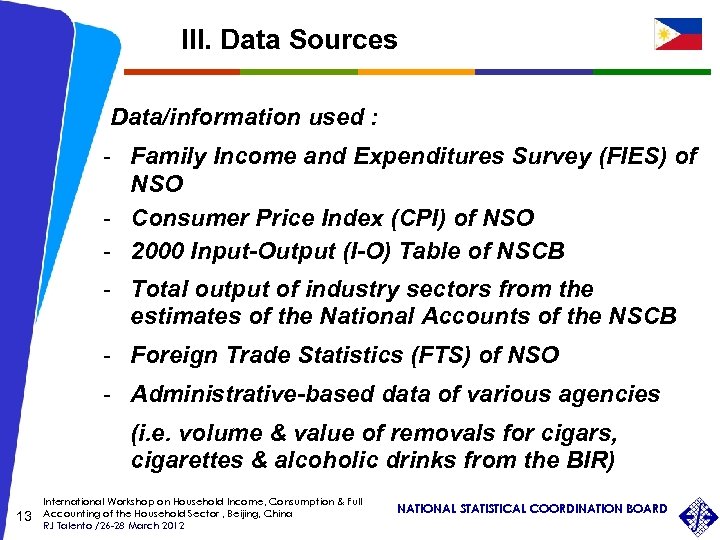 III. Data Sources

Data/information used :

- Family Income and Expenditures Survey (FIES) of NSO
- Consumer Price Index (CPI) of NSO
- 2000 Input-Output (I-O) Table of NSCB
- Total output of industry sectors from the estimates of the National Accounts of the NSCB
- Foreign Trade Statistics (FTS) of NSO
- Administrative-based data of various agencies

(i.e. volume & value of removals for cigars, cigarettes & alcoholic drinks from the BIR)

13 International Workshop on Household Income, Consumption & Full Accounting of the Household Sector , Beijing, China
RJ Talento /26-28 March 2012

NATIONAL STATISTICAL COORDINATION BOARD